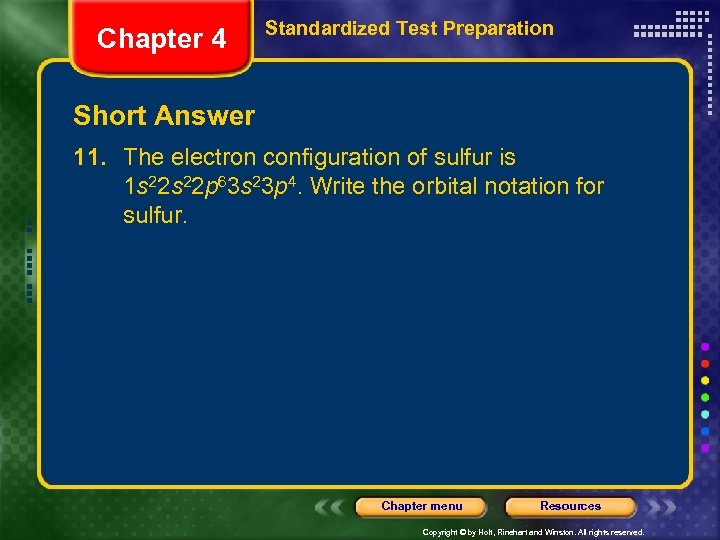 Chapter 4

Standardized Test Preparation

Short Answer

11. The electron configuration of sulfur is $1s^22s^22p^63s^23p^4$. Write the orbital notation for sulfur.

Chapter menu

Resources

Copyright © by Holt, Rinehart and Winston. All rights reserved.